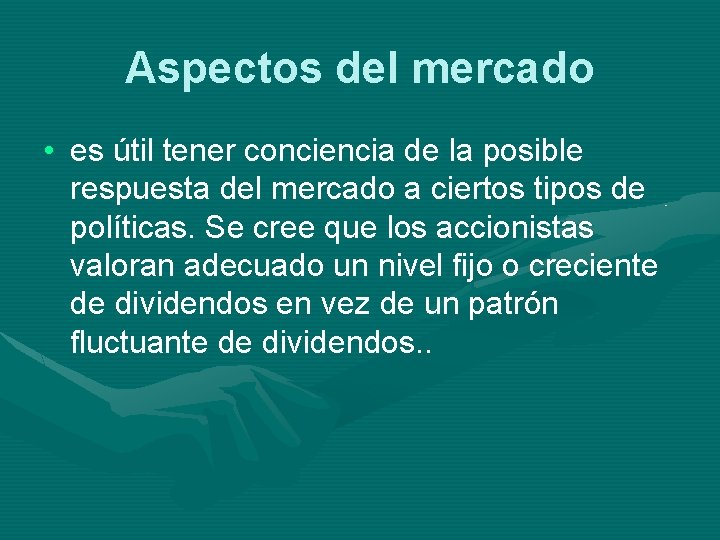 Aspectos del mercado

• es útil tener conciencia de la posible respuesta del mercado a ciertos tipos de políticas. Se cree que los accionistas valoran adecuado un nivel fijo o creciente de dividendos en vez de un patrón fluctuante de dividendos..